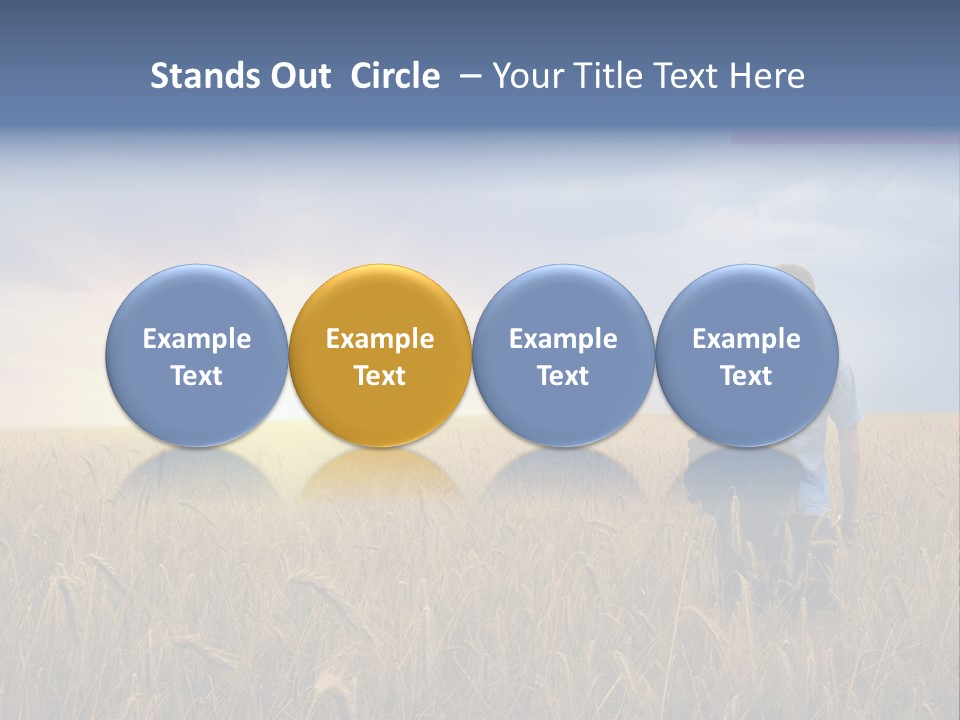 Stands Out Circle – Your Title Text Here

Example Text

Example Text

Example Text

Example Text